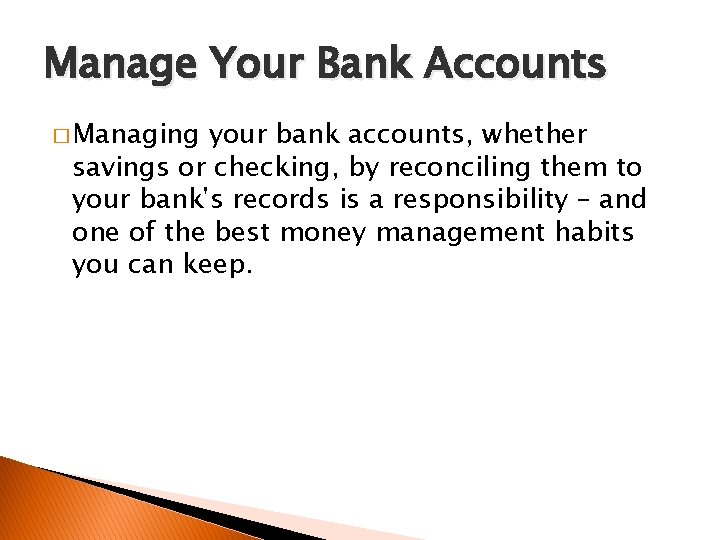 Manage Your Bank Accounts

□ Managing your bank accounts, whether savings or checking, by reconciling them to your bank's records is a responsibility – and one of the best money management habits you can keep.